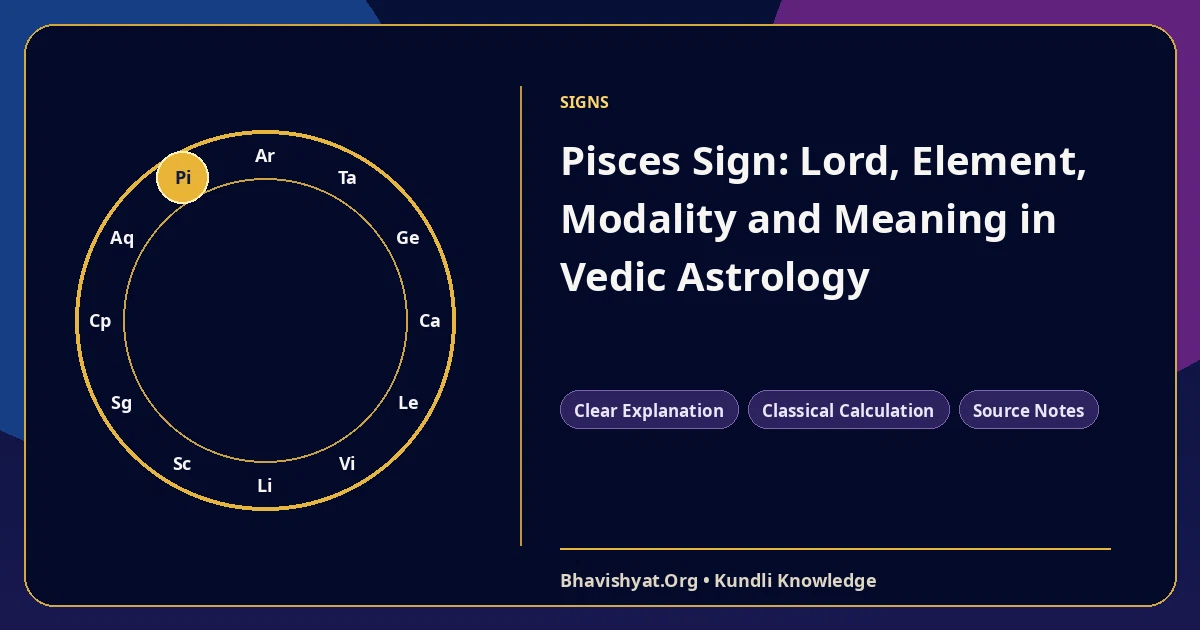 Pi
Ar
Ta
Ge
Ca
Le
Vi
Li
Sc
Sg
Cp
Aq

SIGNS

Pisces Sign: Lord, Element, Modality and Meaning in Vedic Astrology

Clear Explanation
Classical Calculation
Source Notes

Bhavishyat.Org • Kundli Knowledge